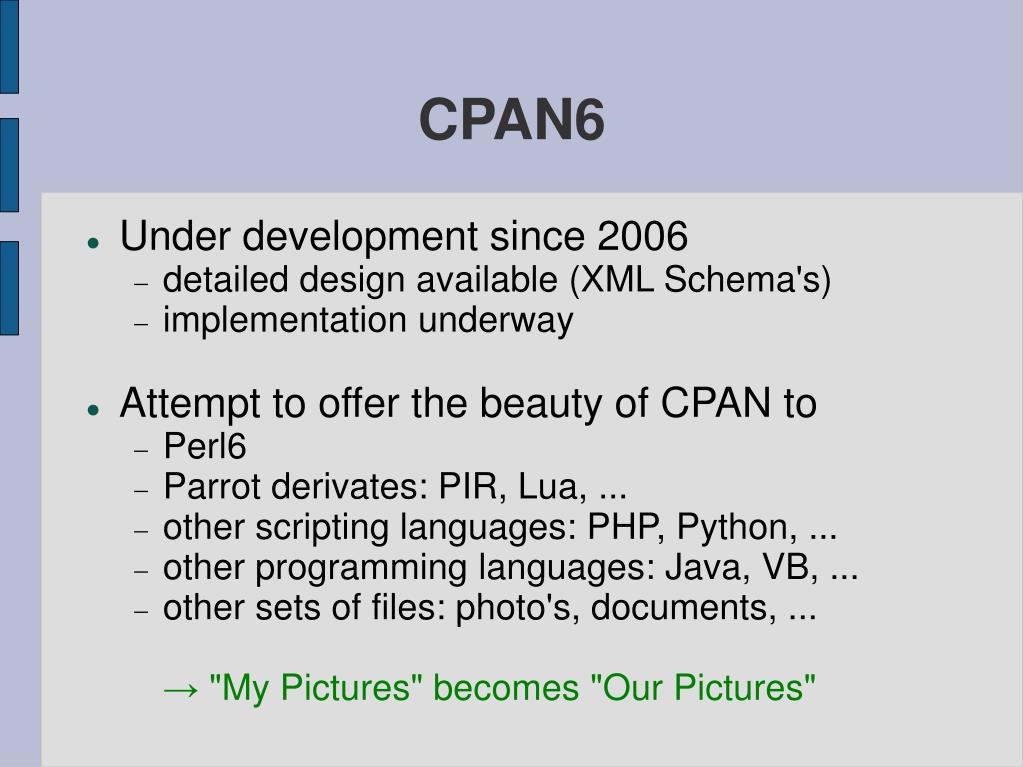 CPAN6

● Under development since 2006
– detailed design available (XML Schema's)
– implementation underway

● Attempt to offer the beauty of CPAN to
– Perl6
– Parrot derivates: PIR, Lua, ...
– other scripting languages: PHP, Python, ...
– other programming languages: Java, VB, ...
– other sets of files: photo's, documents, ...

→ "My Pictures" becomes "Our Pictures"